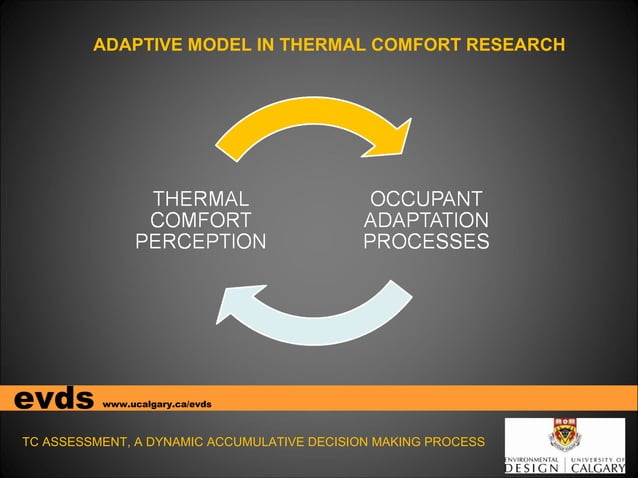 ADAPTIVE MODEL IN THERMAL COMFORT RESEARCH

THERMAL COMFORT PERCEPTION

OCCUPANT ADAPTATION PROCESSES

evds www.ucalgary.ca/evds

TC ASSESSMENT, A DYNAMIC ACCUMULATIVE DECISION MAKING PROCESS

ENVIRONMENTAL DESIGN | UNIVERSITY OF CALGARY